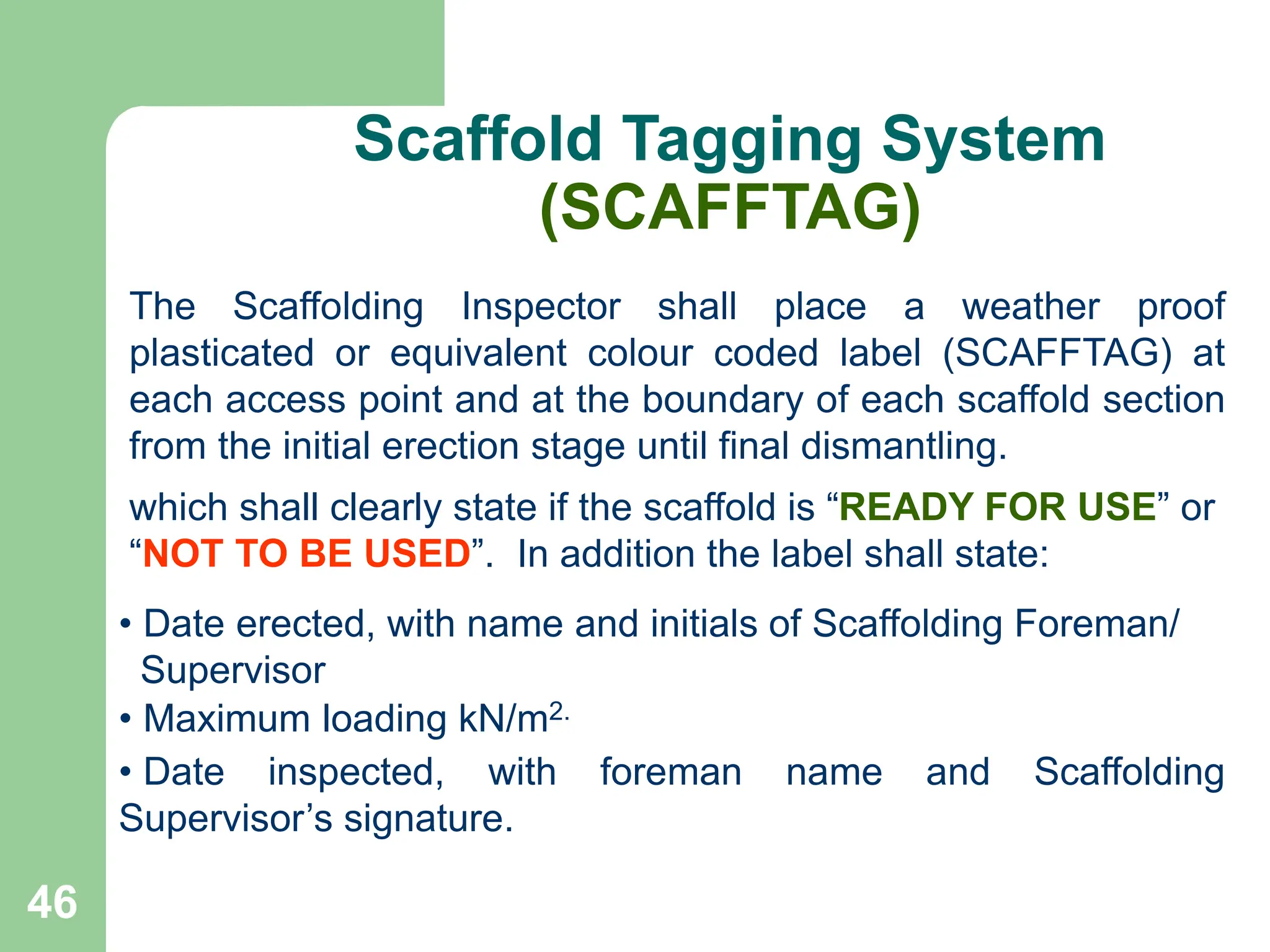 Scaffold Tagging System (SCAFFTAG)

The Scaffolding Inspector shall place a weather proof plasticated or equivalent colour coded label (SCAFFTAG) at each access point and at the boundary of each scaffold section from the initial erection stage until final dismantling.

which shall clearly state if the scaffold is “READY FOR USE” or “NOT TO BE USED”. In addition the label shall state:

• Date erected, with name and initials of Scaffolding Foreman/ Supervisor
• Maximum loading kN/m$^{2.}$
• Date inspected, with foreman name and Scaffolding Supervisor’s signature.

46